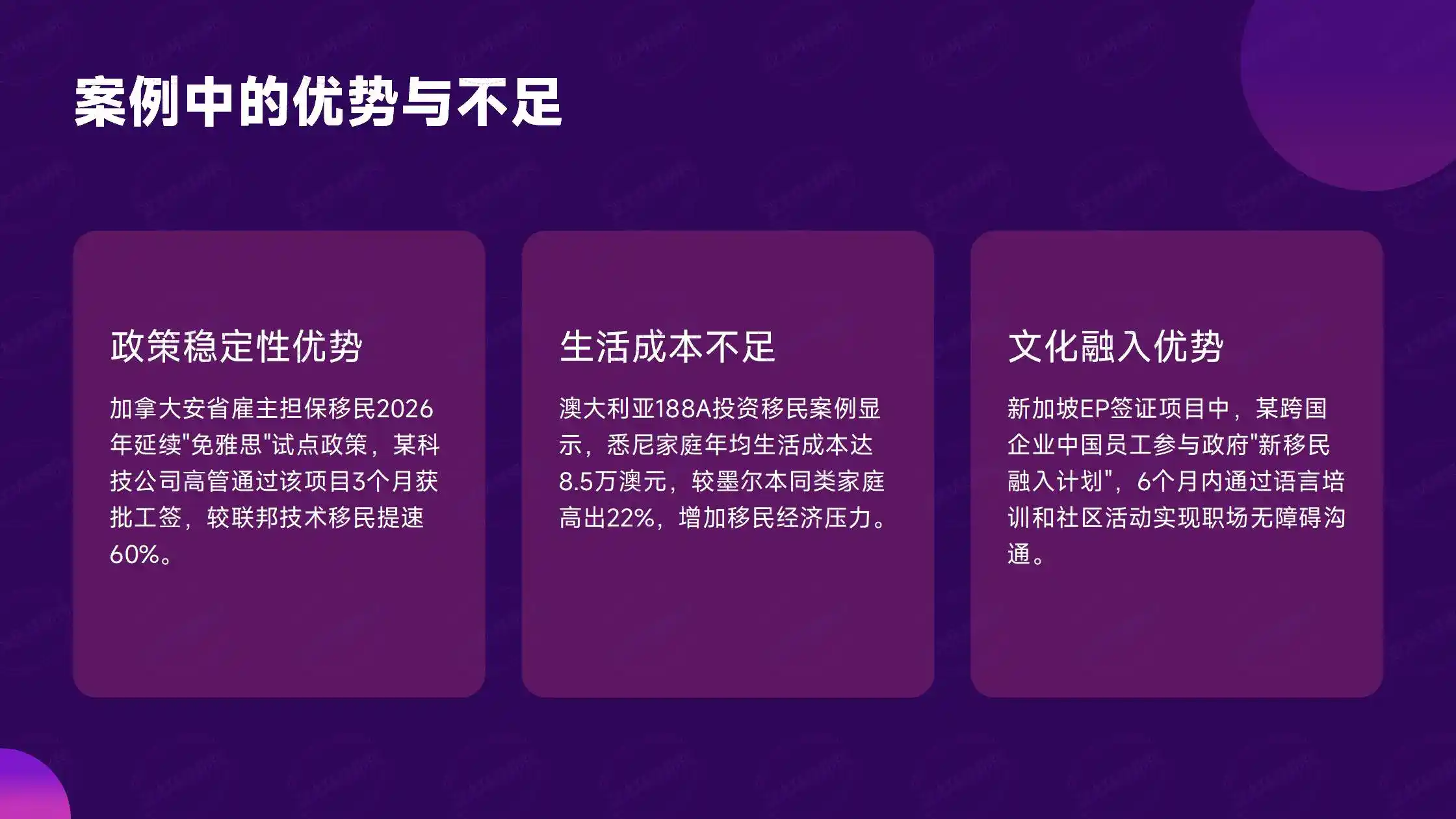 案例中的优势与不足

政策稳定性优势

加拿大安省雇主担保移民2026年延续"免雅思"试点政策，某科技公司高管通过该项目3个月获批工签，较联邦技术移民提速60%。

生活成本不足

澳大利亚188A投资移民案例显示，悉尼家庭年均生活成本达8.5万澳元，较墨尔本同类家庭高出22%，增加移民经济压力。

文化融入优势

新加坡EP签证项目中，某跨国企业中国员工参与政府"新移民融入计划"，6个月内通过语言培训和社区活动实现职场无障碍沟通。